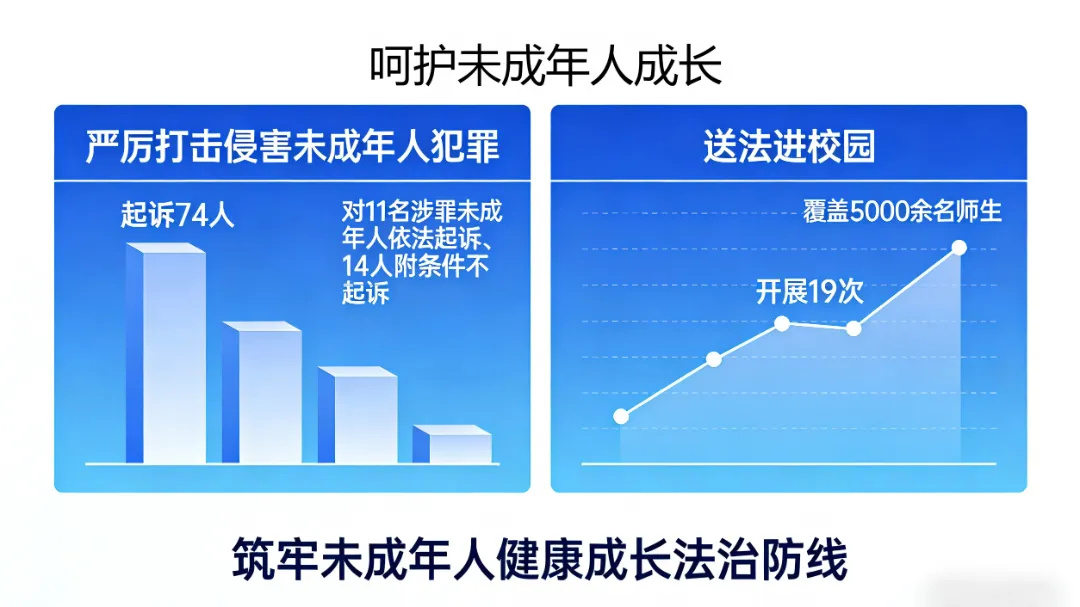 呵护未成年人成长

严厉打击侵害未成年人犯罪

起诉74人

对11名涉罪未成年人依法起诉、14人附条件不起诉

送法进校园

覆盖5000余名师生

开展19次

筑牢未成年人健康成长法治防线